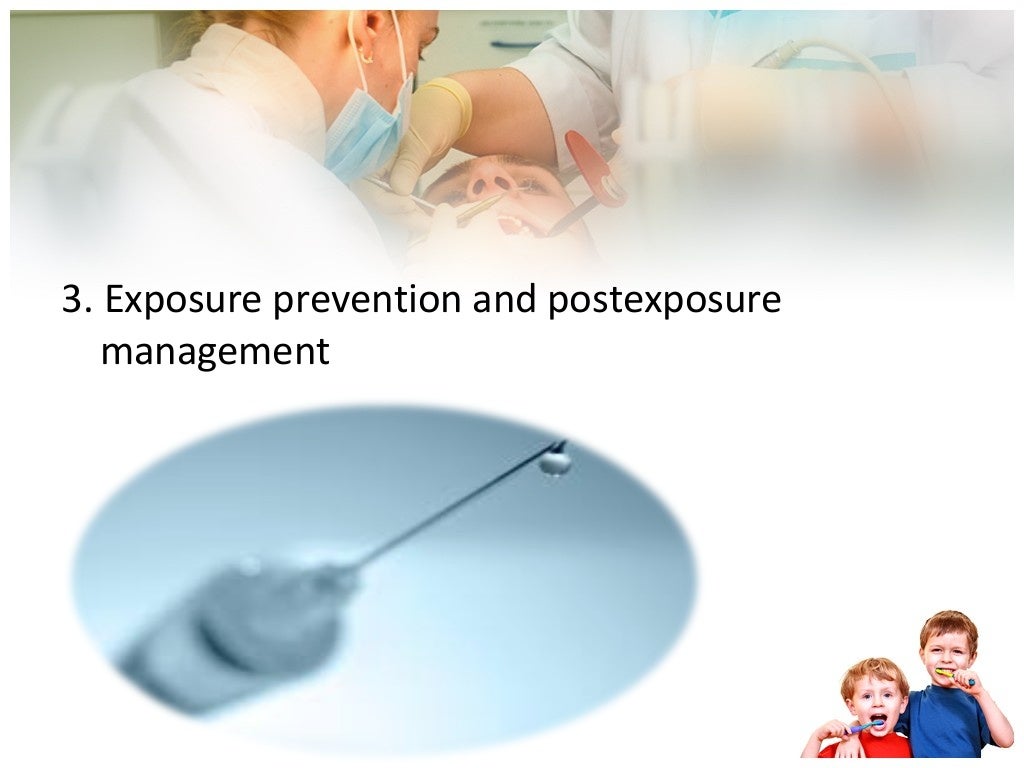 3. Exposure prevention and postexposure management